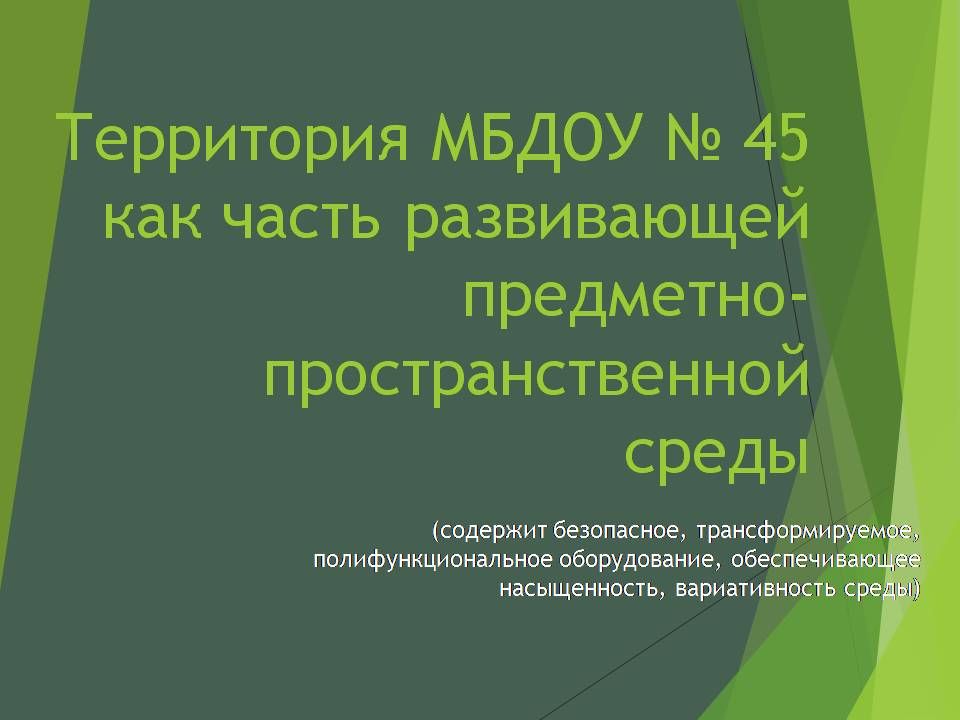 Территория МБДОУ № 45 как часть развивающей предметно-пространственной среды

(содержит безопасное, трансформируемое, полифункциональное оборудование, обеспечивающее насыщенность, вариативность среды)